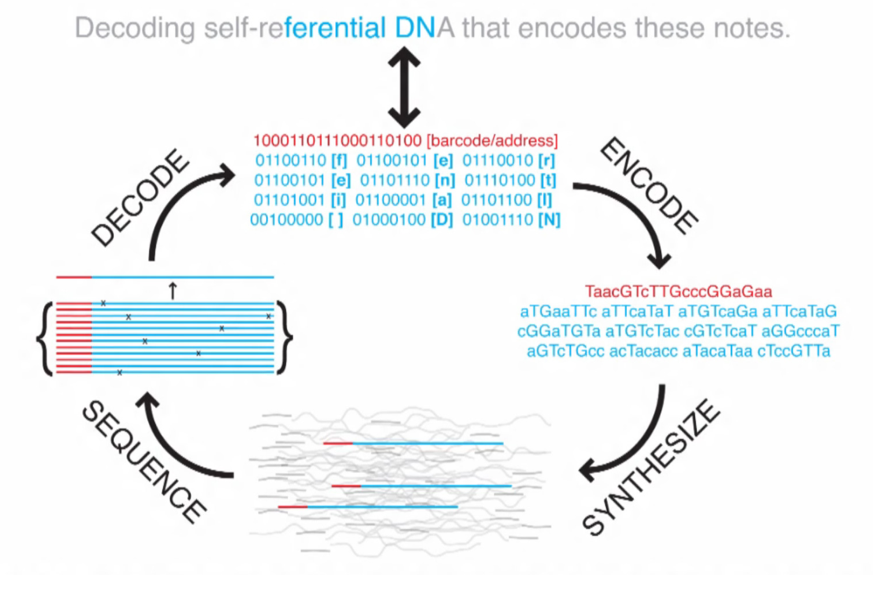 Decoding self-referential DNA that encodes these notes.

1000110111000110100 [barcode/address]
01100110 [f] 01100101 [e] 01110010 [r]
01100101 [e] 01101110 [n] 01110100 [t]
01101001 [i] 01100001 [a] 01101100 [l]
00100000 [ ] 01000100 [D] 01001110 [N]

ENCODE

TaacGTcTTGcccGGaGaa
aTGaaTTc aTTcaTaT aTGTcaGa aTTcaTaG
cGGaTGTa aTGTcTac cGTcTcaT aGGcccaT
aGTcTGcc acTacacc aTacaTaa cTccGTTa

SYNTHESIZE

SEQUENCE

DECODE